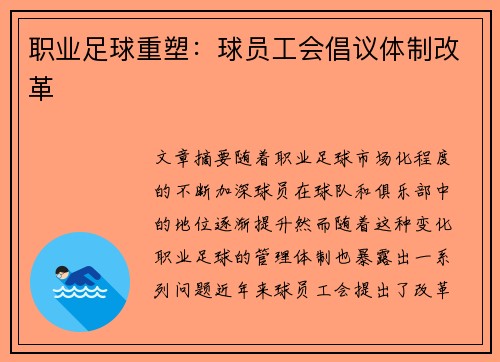 职业足球重塑：球员工会倡议体制改革

文章摘要随着职业足球市场化程度的不断加深球员在球队和俱乐部中的地位逐渐提升然而随着这种变化职业足球的管理体制也暴露出一系列问题近年来球员工会提出了改革